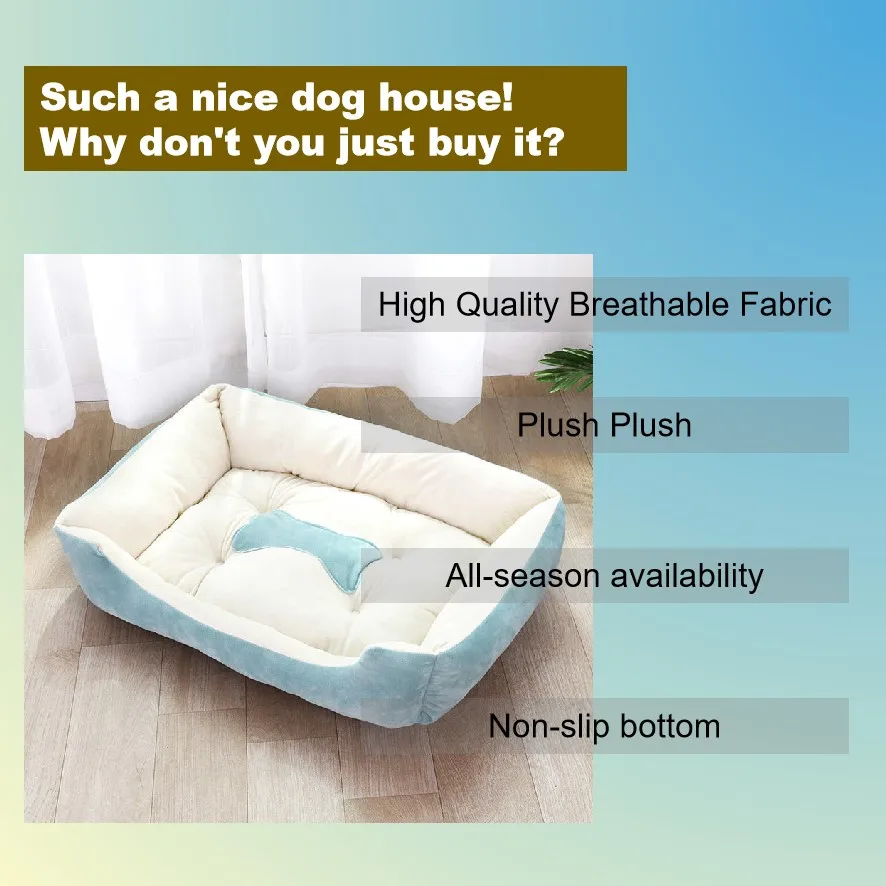 Such a nice dog house!
Why don't you just buy it?

High Quality Breathable Fabric

Plush Plush

All-season availability

Non-slip bottom